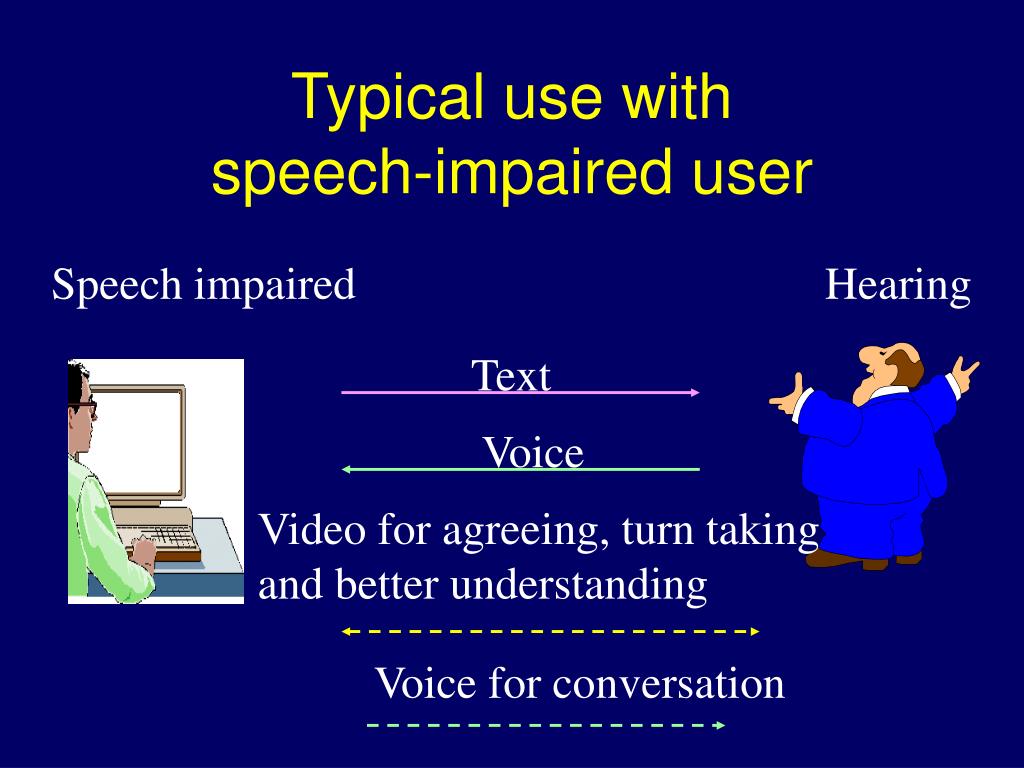 Typical use with speech-impaired user

Speech impaired

Hearing

Text

Voice

Video for agreeing, turn taking and better understanding

Voice for conversation